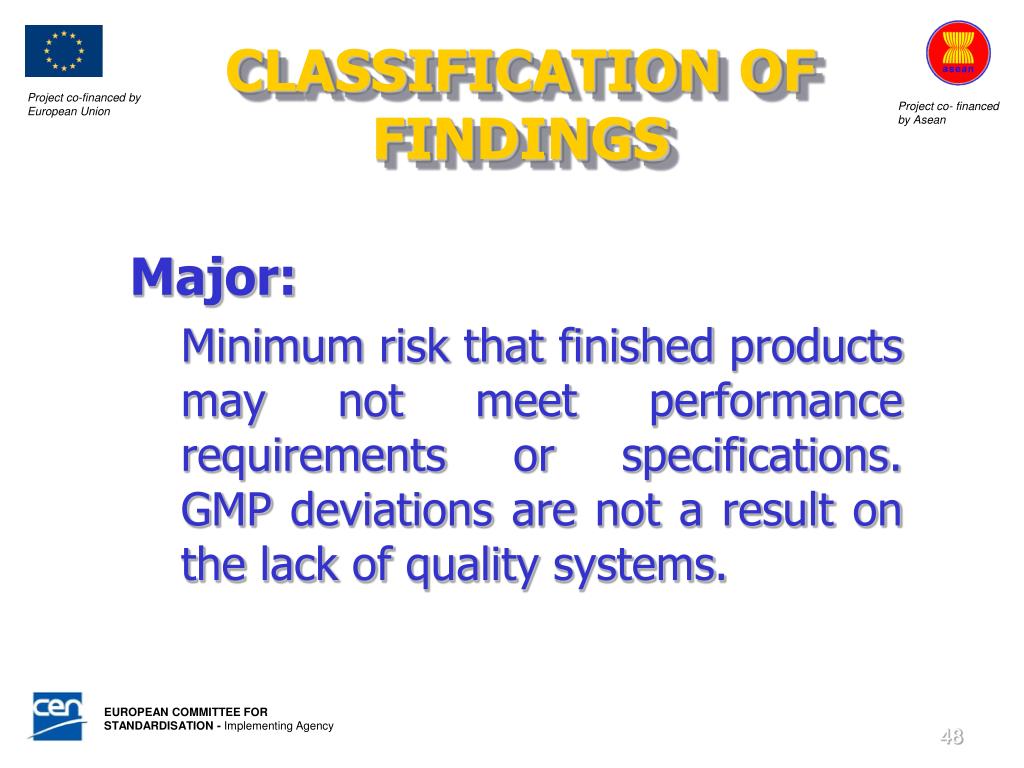 Project co-financed by European Union

CLASSIFICATION OF FINDINGS

asean

Project co- financed by Asean

Major:

Minimum risk that finished products may not meet performance requirements or specifications. GMP deviations are not a result on the lack of quality systems.

cen

EUROPEAN COMMITTEE FOR STANDARDISATION - Implementing Agency

48